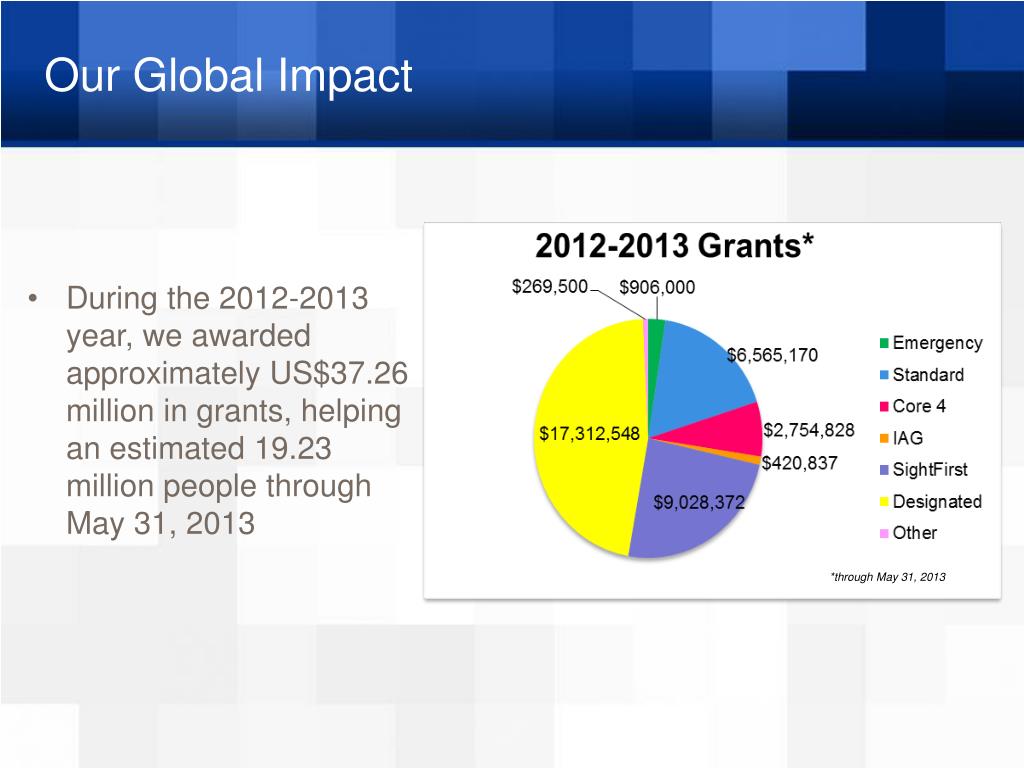 Our Global Impact

• During the 2012-2013 year, we awarded approximately US$37.26 million in grants, helping an estimated 19.23 million people through May 31, 2013

2012-2013 Grants*

$269,500
$906,000
$6,565,170
$2,754,828
$420,837
$9,028,372
$17,312,548

Emergency
Standard
Core 4
IAG
SightFirst
Designated
Other

*through May 31, 2013